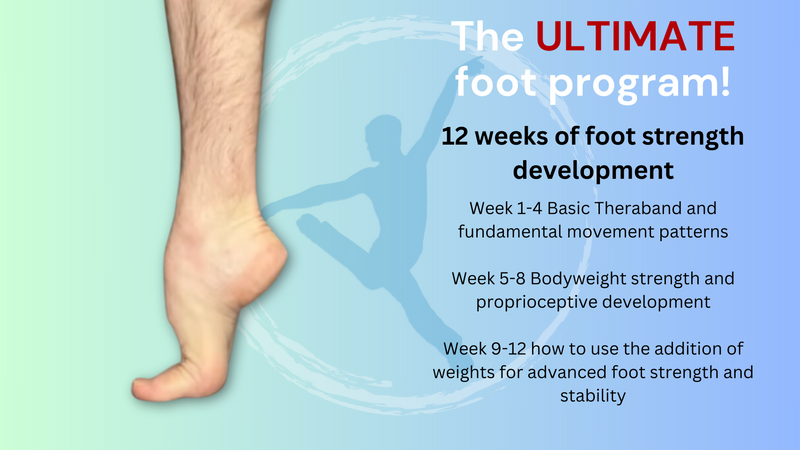 The ULTIMATE foot program!

12 weeks of foot strength development

Week 1-4 Basic Theraband and fundamental movement patterns

Week 5-8 Bodyweight strength and proprioceptive development

Week 9-12 how to use the addition of weights for advanced foot strength and stability